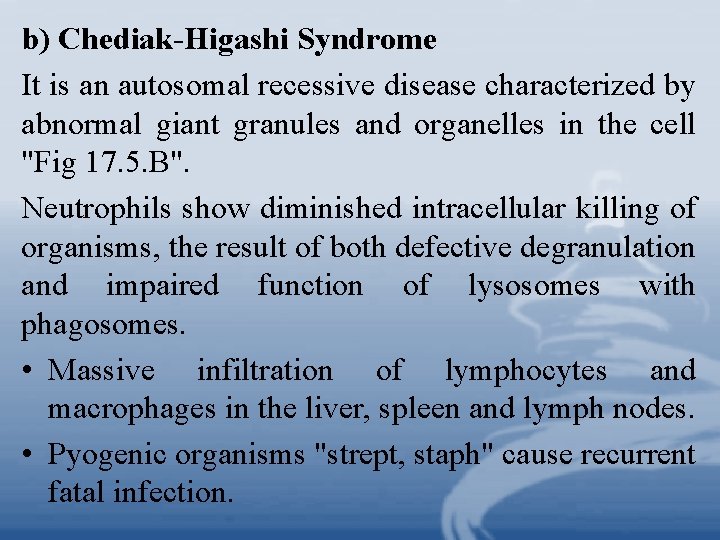 b) Chediak-Higashi Syndrome

It is an autosomal recessive disease characterized by abnormal giant granules and organelles in the cell "Fig 17.5.B".

Neutrophils show diminished intracellular killing of organisms, the result of both defective degranulation and impaired function of lysosomes with phagosomes.

• Massive infiltration of lymphocytes and macrophages in the liver, spleen and lymph nodes.

• Pyogenic organisms "strept, staph" cause recurrent fatal infection.